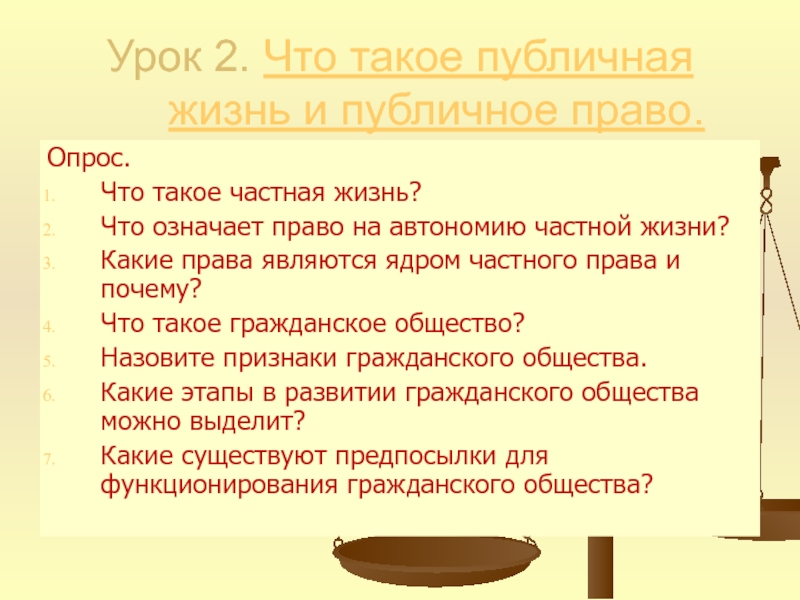 Урок 2. Что такое публичная жизнь и публичное право.

Опрос.

1. Что такое частная жизнь?
2. Что означает право на автономию частной жизни?
3. Какие права являются ядром частного права и почему?
4. Что такое гражданское общество?
5. Назовите признаки гражданского общества.
6. Какие этапы в развитии гражданского общества можно выделит?
7. Какие существуют предпосылки для функционирования гражданского общества?